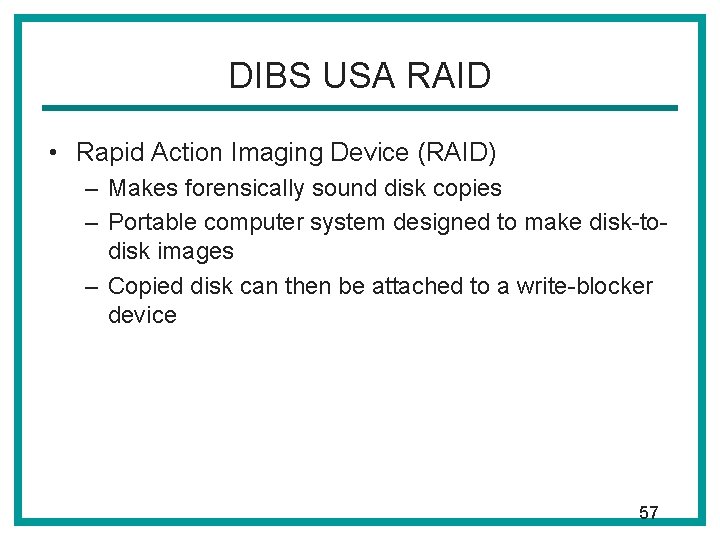 DIBS USA RAID

• Rapid Action Imaging Device (RAID)
– Makes forensically sound disk copies
– Portable computer system designed to make disk-to-disk images
– Copied disk can then be attached to a write-blocker device

57